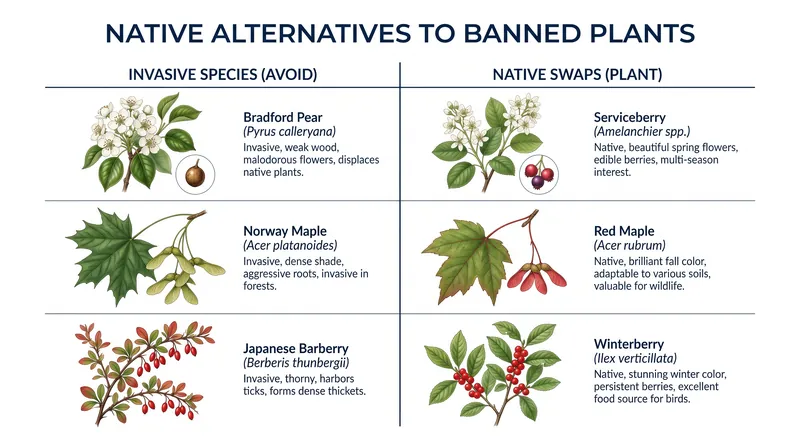 NATIVE ALTERNATIVES TO BANNED PLANTS

INVASIVE SPECIES (AVOID)

Bradford Pear
(Pyrus calleryana)
Invasive, weak wood, malodorous flowers, displaces native plants.

Norway Maple
(Acer platanoides)
Invasive, dense shade, aggressive roots, invasive in forests.

Japanese Barberry
(Berberis thunbergii)
Invasive, thorny, harbors ticks, forms dense thickets.

NATIVE SWAPS (PLANT)

Serviceberry
(Amelanchier spp.)
Native, beautiful spring flowers, edible berries, multi-season interest.

Red Maple
(Acer rubrum)
Native, brilliant fall color, adaptable to various soils, valuable for wildlife.

Winterberry
(Ilex verticillata)
Native, stunning winter color, persistent berries, excellent food source for birds.